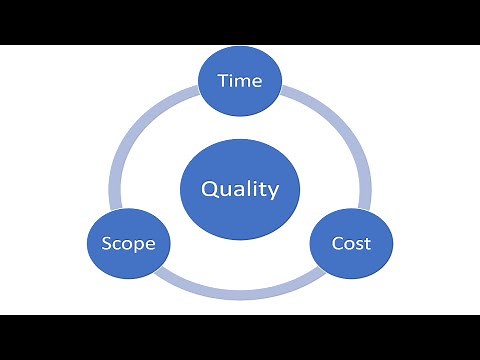 Time

Quality

Scope

Cost